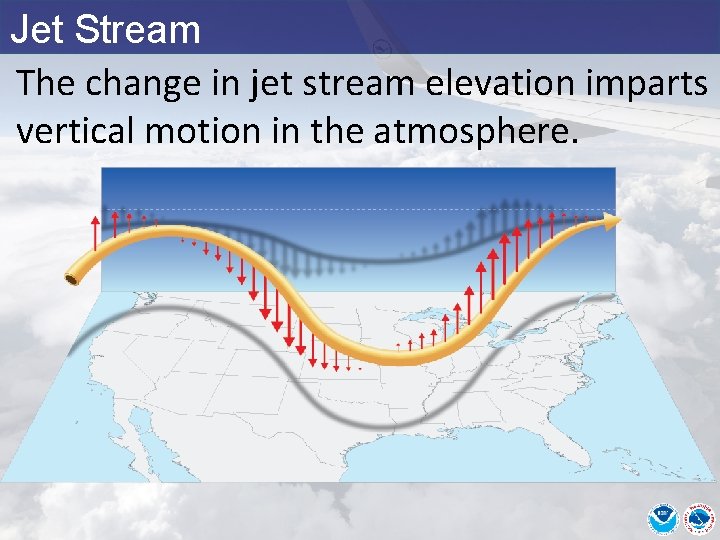 Jet Stream

The change in jet stream elevation imparts vertical motion in the atmosphere.